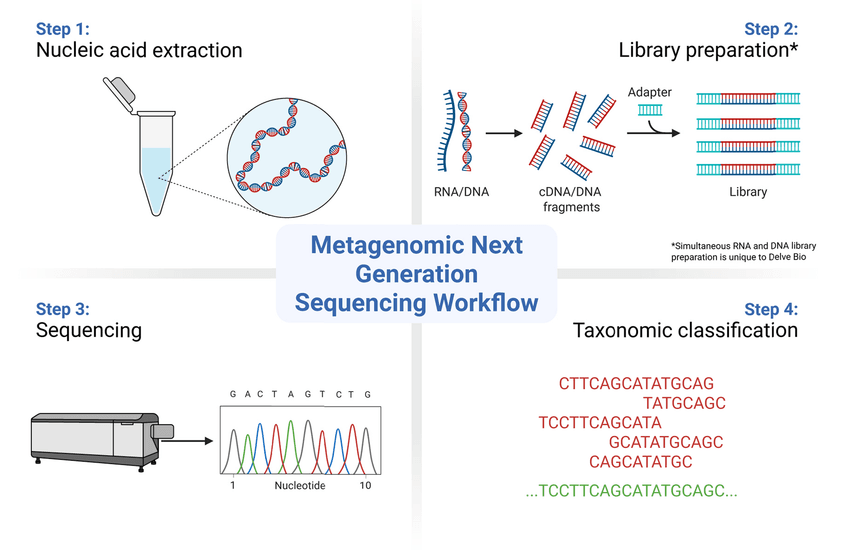 Step 1:
Nucleic acid extraction

Step 2:
Library preparation*

Adapter

RNA/DNA

cDNA/DNA fragments

Library

*Simultaneous RNA and DNA library preparation is unique to Delve Bio

Metagenomic Next Generation Sequencing Workflow

Step 3:
Sequencing

G A C T A G T C T G

1 Nucleotide 10

Step 4:
Taxonomic classification

CTTCAGCATATGCAG
TATGCAGC
TCCTTCAGCATA
GCATATGCAGC
CAGCATATGC

...TCCTTCAGCATATGCAGC...